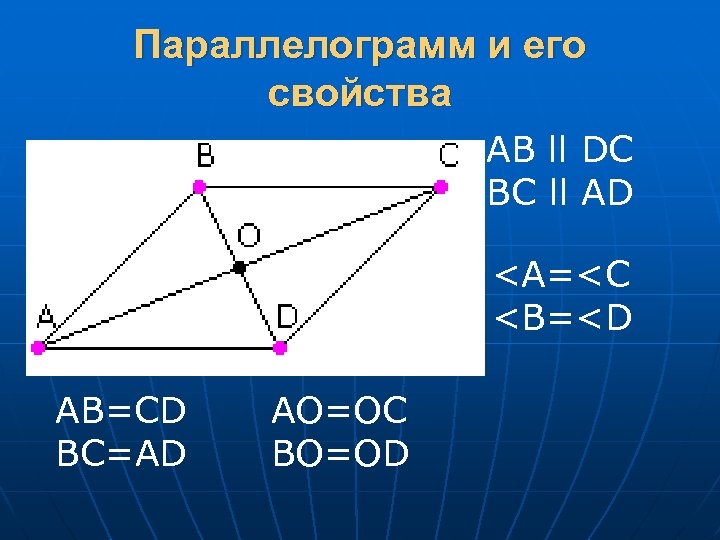 Параллелограмм и его свойства

B C O A D

AB ll DC
BC ll AD

<A=<C
<B=<D

AB=CD
BC=AD

AO=OC
BO=OD